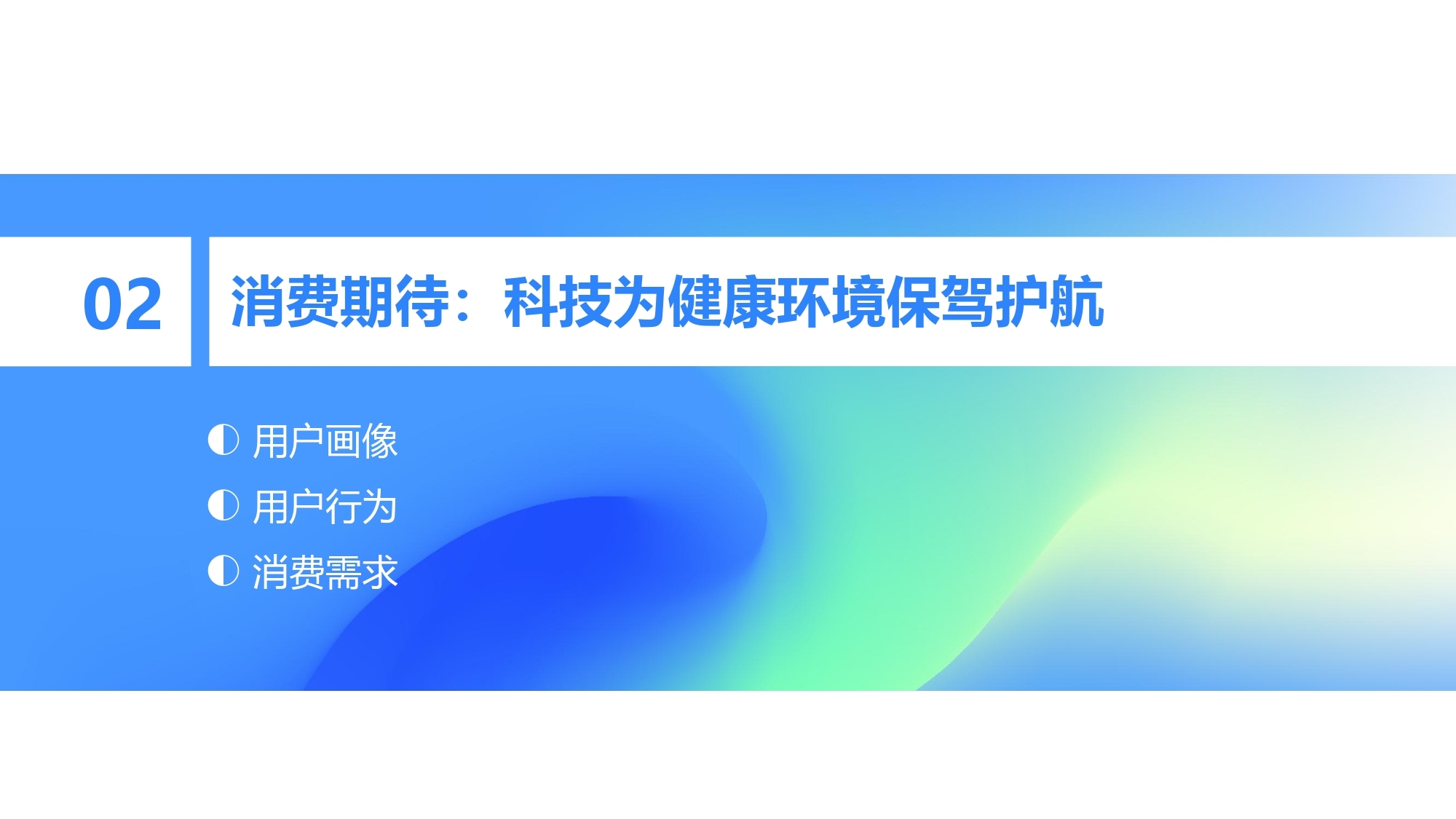 02

消费期待：科技为健康环境保驾护航

◐ 用户画像
◐ 用户行为
◐ 消费需求